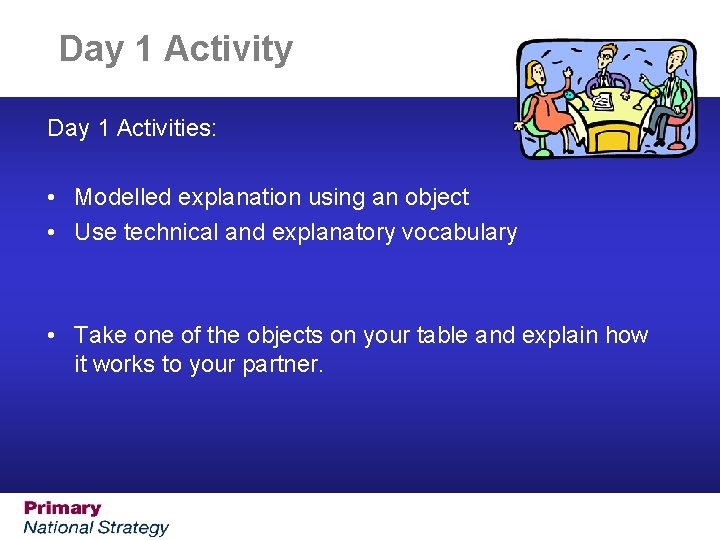 Day 1 Activity

Day 1 Activities:

• Modelled explanation using an object
• Use technical and explanatory vocabulary

• Take one of the objects on your table and explain how it works to your partner.

Primary
National Strategy